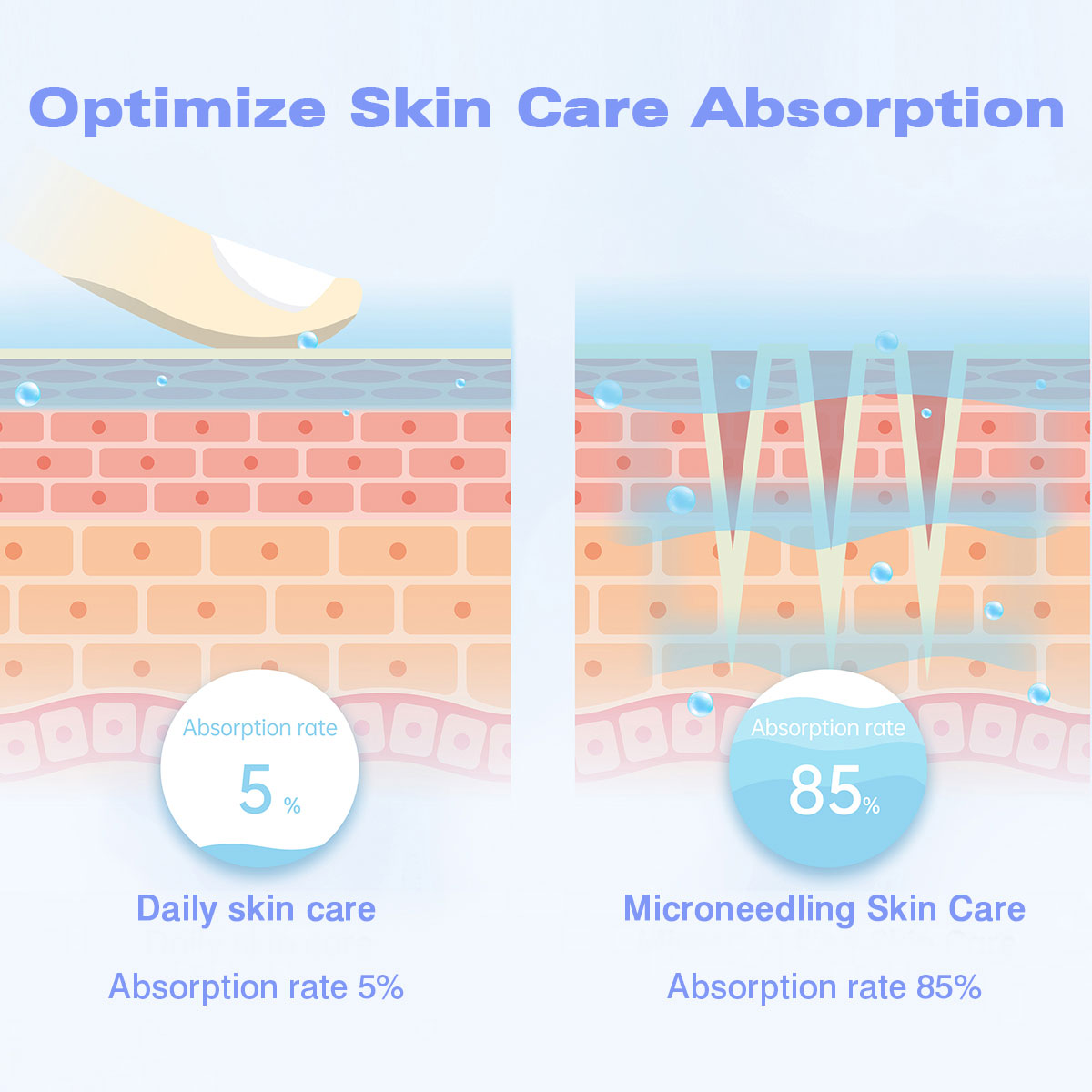 Optimize Skin Care Absorption

Absorption rate

5 %

Daily skin care

Absorption rate 5%

Absorption rate

85%

Microneedling Skin Care

Absorption rate 85%